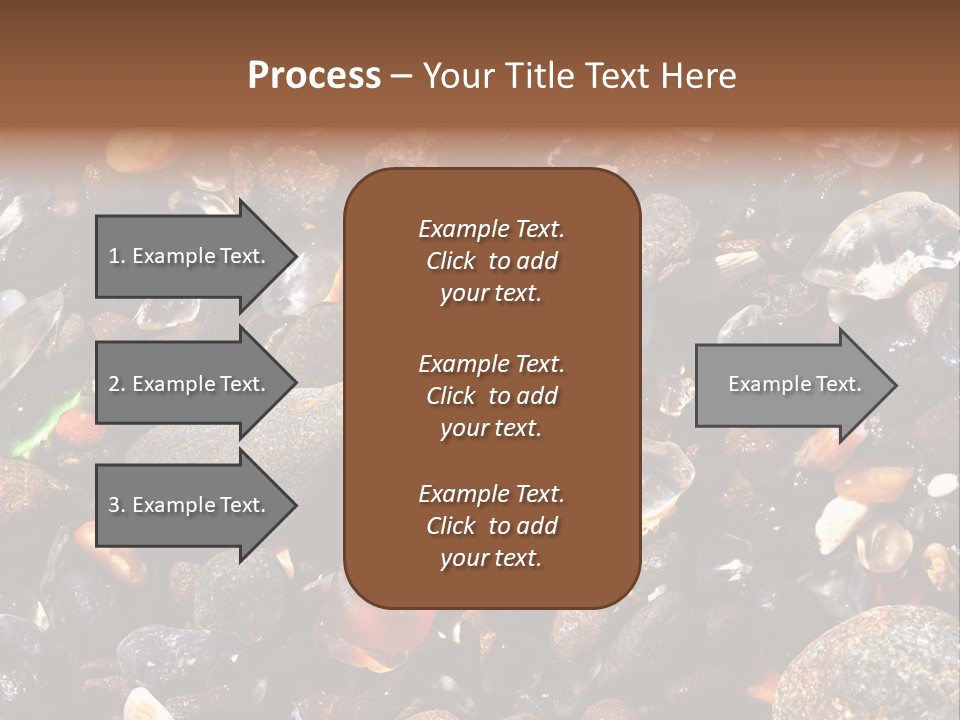 Process – Your Title Text Here

1. Example Text.

2. Example Text.

3. Example Text.

Example Text. Click to add your text.

Example Text. Click to add your text.

Example Text. Click to add your text.

Example Text.